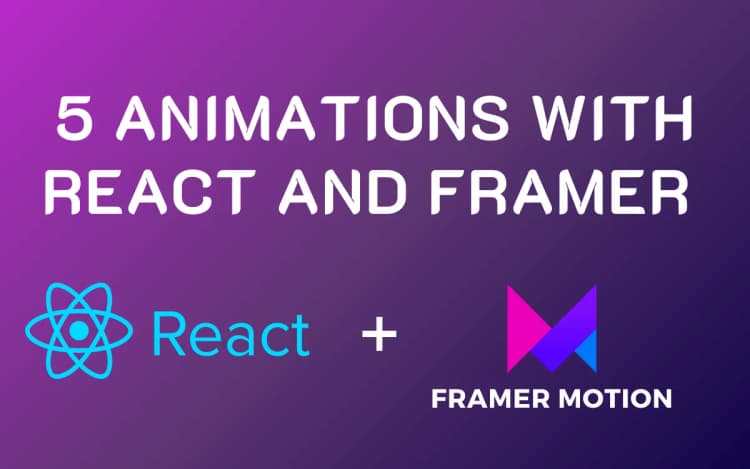 5 ANIMATIONS WITH REACT AND FRAMER

React + FRAMER MOTION